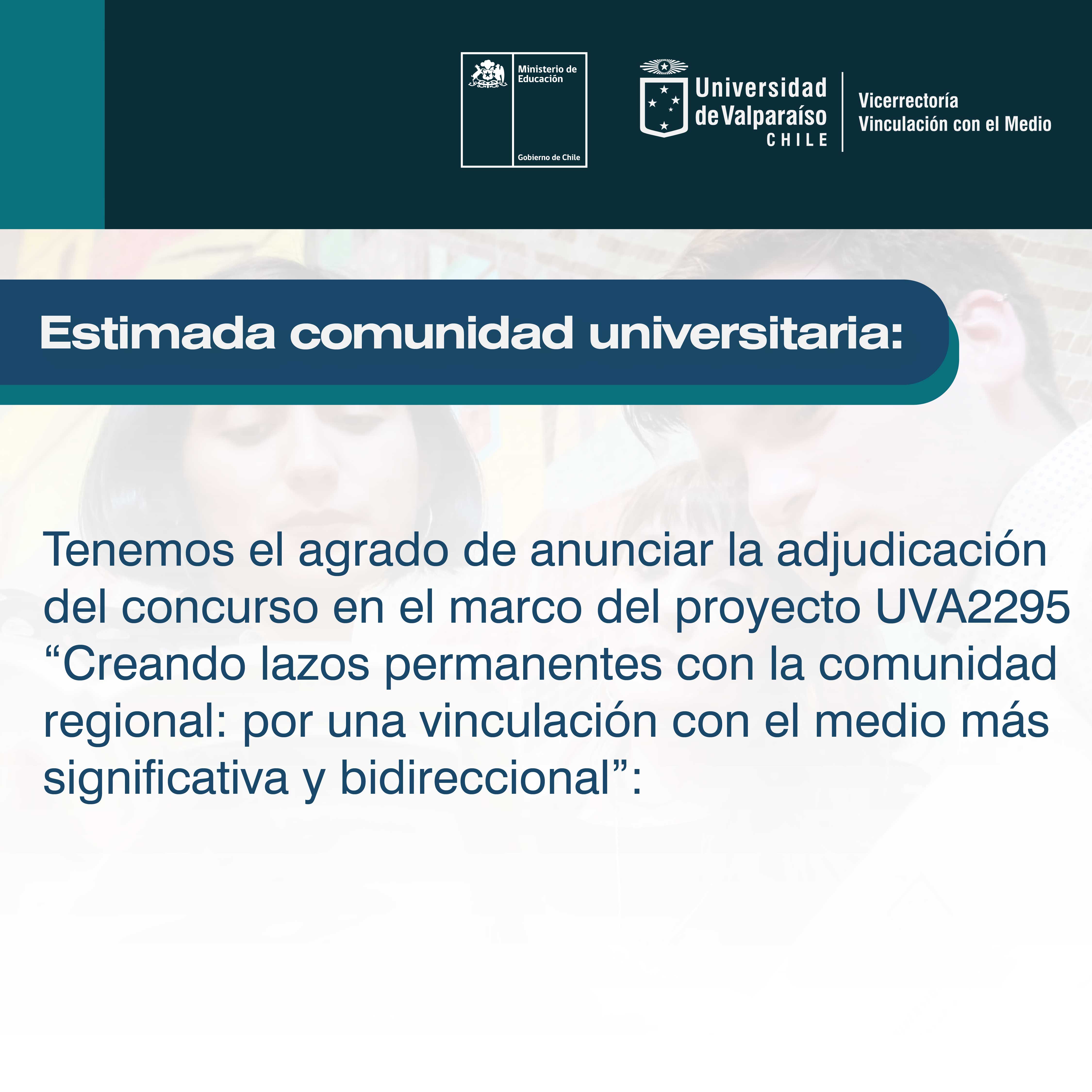 Ministerio de Educación

Gobierno de Chile

Universidad de Valparaíso
CHILE

Vicerrectoría
Vinculación con el Medio

Estimada comunidad universitaria:

Tenemos el agrado de anunciar la adjudicación del concurso en el marco del proyecto UVA2295 “Creando lazos permanentes con la comunidad regional: por una vinculación con el medio más significativa y bidireccional”: